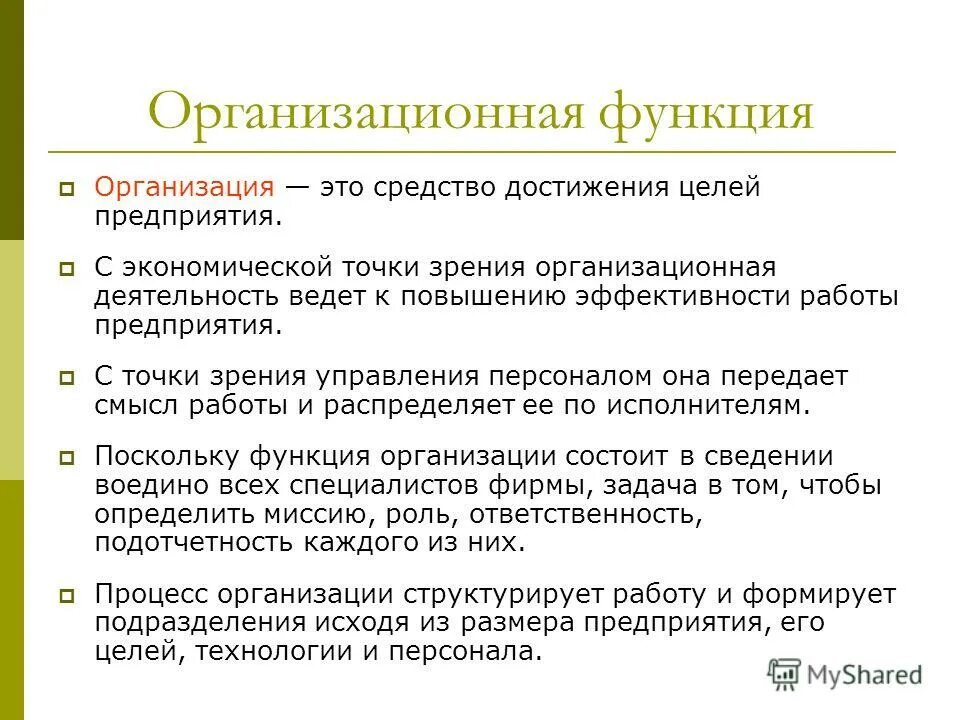 Организационная функция

Организация — это средство достижения целей предприятия.

С экономической точки зрения организационная деятельность ведет к повышению эффективности работы предприятия.

С точки зрения управления персоналом она передает смысл работы и распределяет ее по исполнителям.

Поскольку функция организации состоит в сведении воедино всех специалистов фирмы, задача в том, чтобы определить миссию, роль, ответственность, подотчетность каждого из них.

Процесс организации структурирует работу и формирует подразделения исходя из размера предприятия, его целей, технологии и персонала.

MyShared